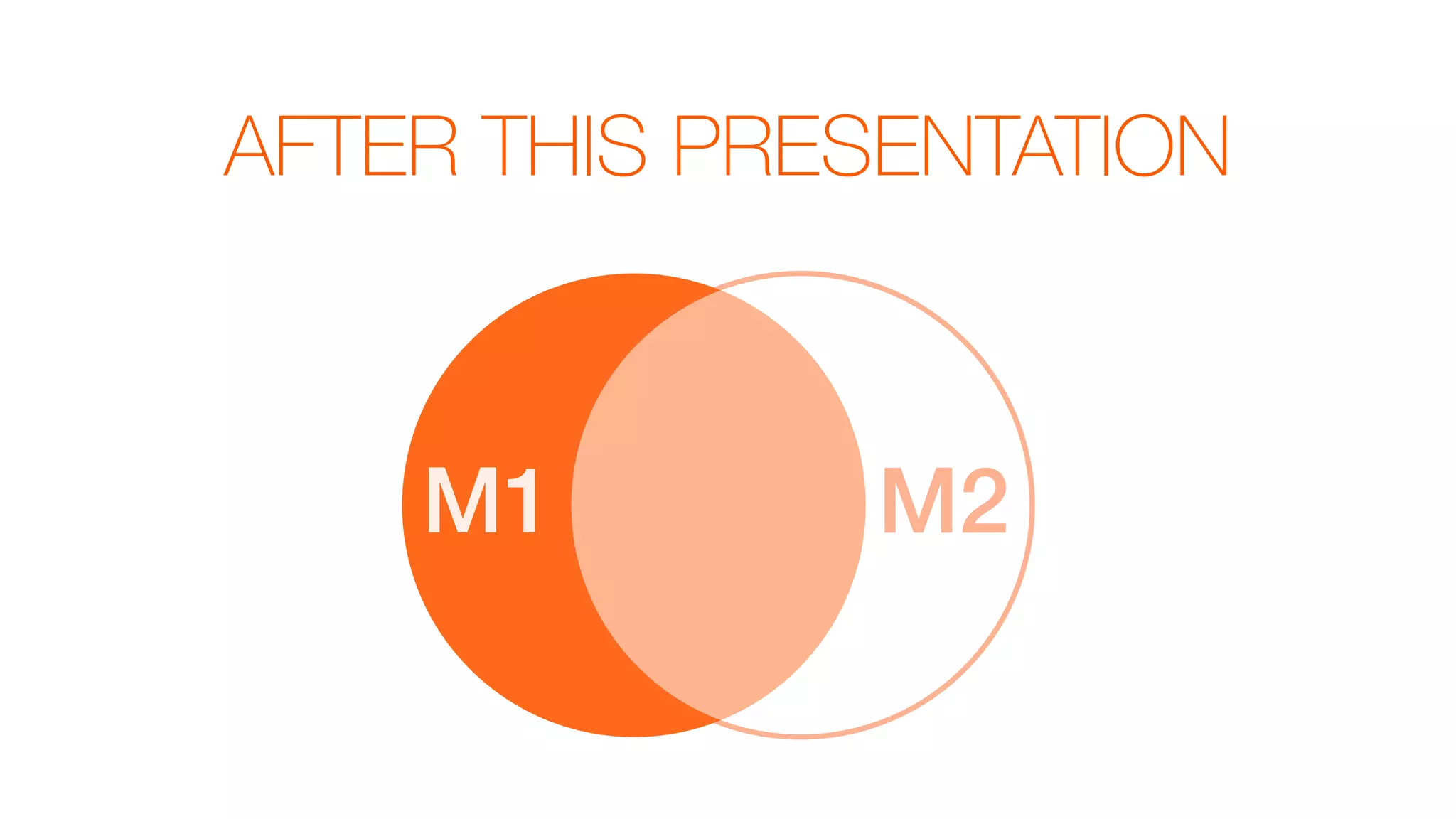 AFTER THIS PRESENTATION

M1

M2